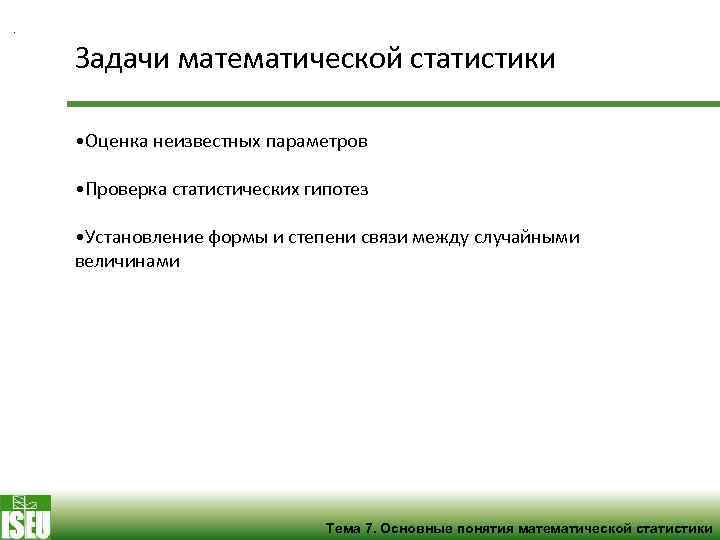 Задачи математической статистики

•Оценка неизвестных параметров

•Проверка статистических гипотез

•Установление формы и степени связи между случайными величинами

ISEU

Тема 7. Основные понятия математической статистики